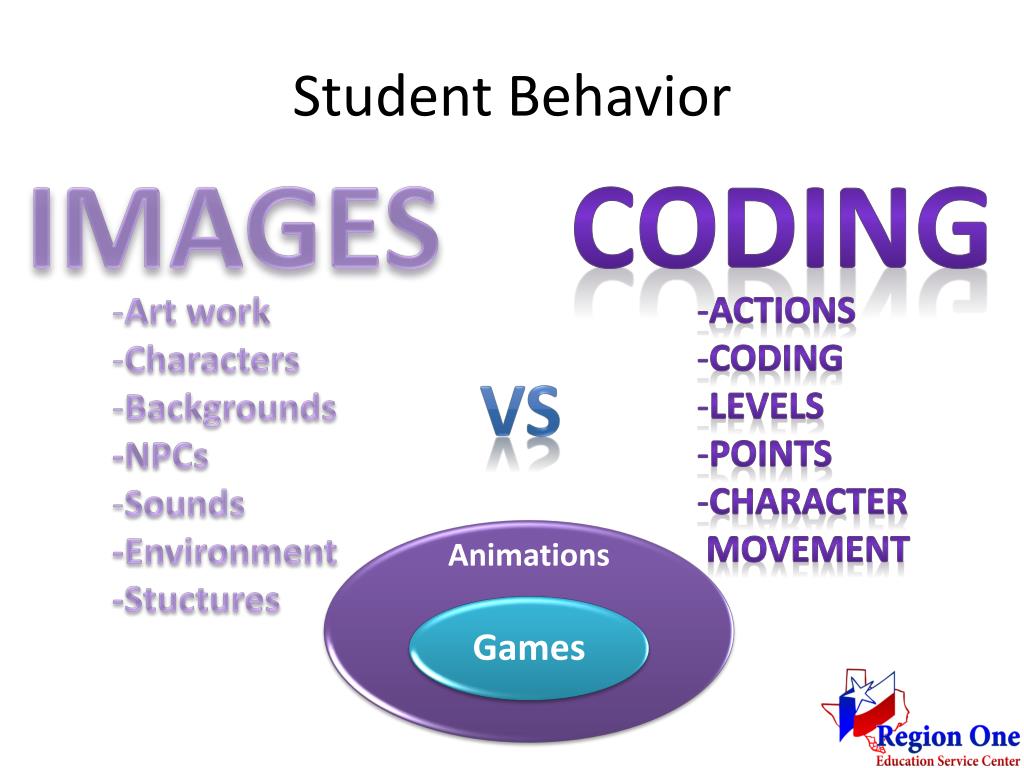 Student Behavior

IMAGES

-Art work
-Characters
-Backgrounds
-NPCs
-Sounds
-Environment
-Stuctures

VS

CODING

-ACTIONS
-CODING
-LEVELS
-POINTS
-CHARACTER MOVEMENT

Animations

Games

Region One
Education Service Center